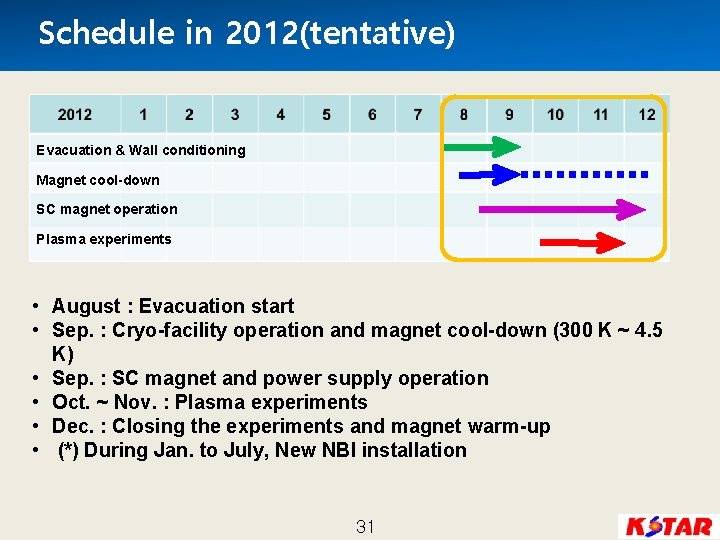 Schedule in 2012(tentative)

| 2012 | 1 | 2 | 3 | 4 | 5 | 6 | 7 | 8 | 9 | 10 | 11 | 12 |
|---|---|---|---|---|---|---|---|---|---|---|---|---|
| Evacuation & Wall conditioning | | | | | | | | | | | | |
| Magnet cool-down | | | | | | | | | | | | |
| SC magnet operation | | | | | | | | | | | | |
| Plasma experiments | | | | | | | | | | | | |

• August : Evacuation start
• Sep. : Cryo-facility operation and magnet cool-down (300 K ~ 4.5 K)
• Sep. : SC magnet and power supply operation
• Oct. ~ Nov. : Plasma experiments
• Dec. : Closing the experiments and magnet warm-up
• (*) During Jan. to July, New NBI installation

31

KSTAR